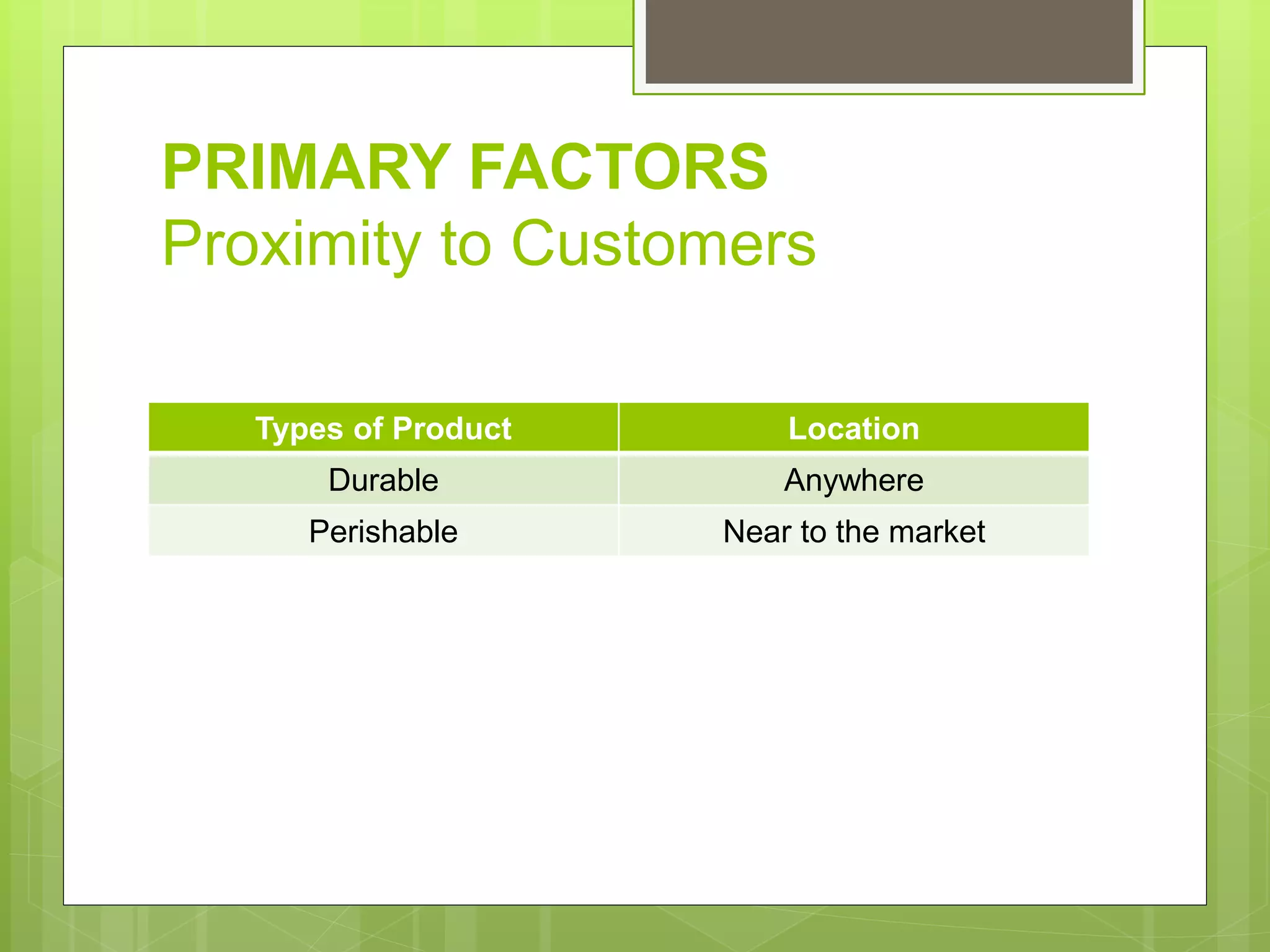 PRIMARY FACTORS
Proximity to Customers

| Types of Product | Location |
|---|---|
| Durable | Anywhere |
| Perishable | Near to the market |